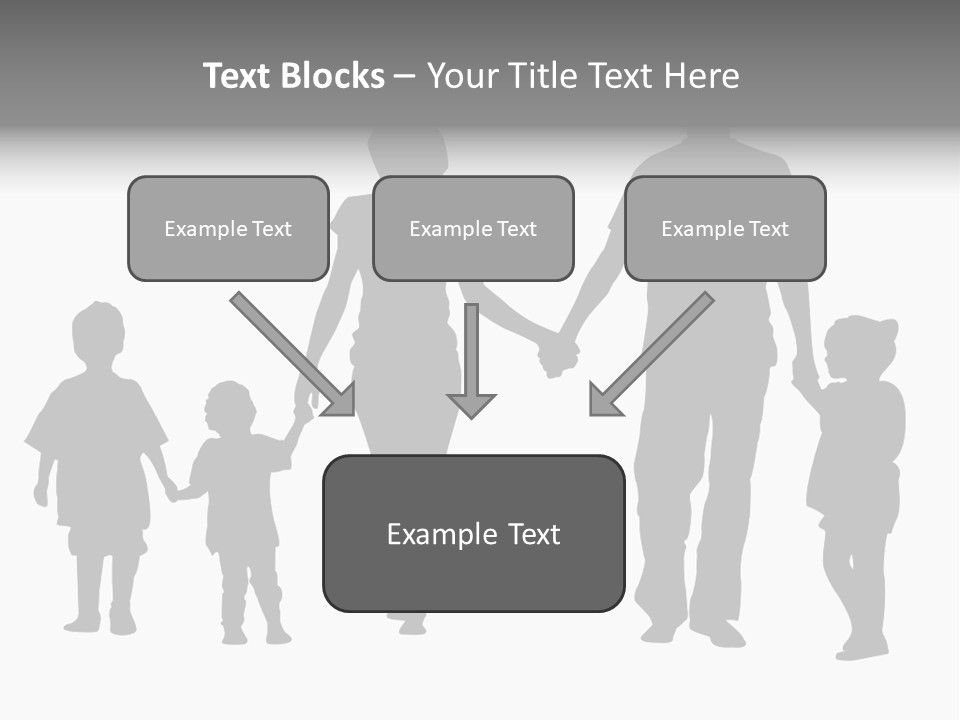 Text Blocks – Your Title Text Here

Example Text

Example Text

Example Text

Example Text